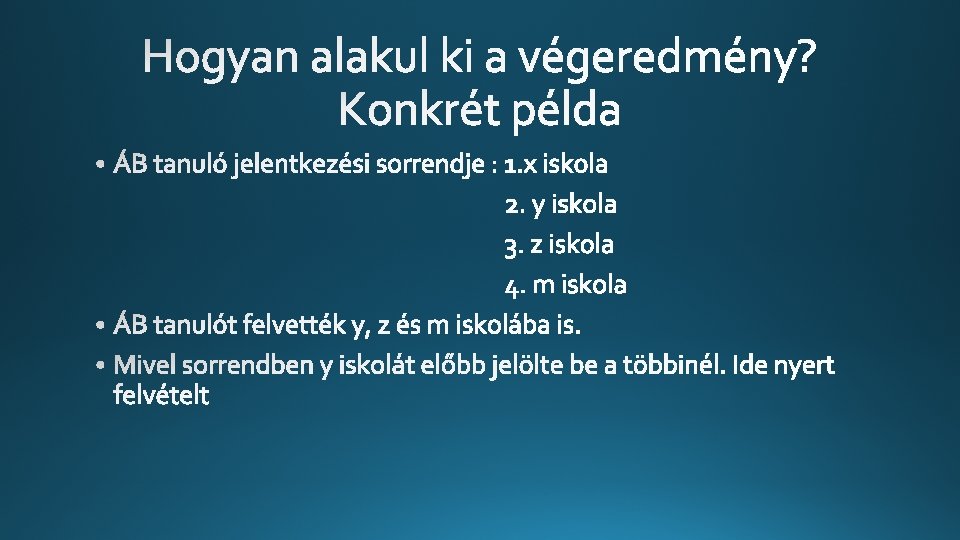 Hogyan alakul ki a végeredmény? Konkrét példa

• ÁB tanuló jelentkezési sorrendje : 1.x iskola
2. y iskola
3. z iskola
4. m iskola

• ÁB tanulót felvették y, z és m iskolába is.

• Mivel sorrendben y iskolát előbb jelölte be a többinél. Ide nyert felvételt